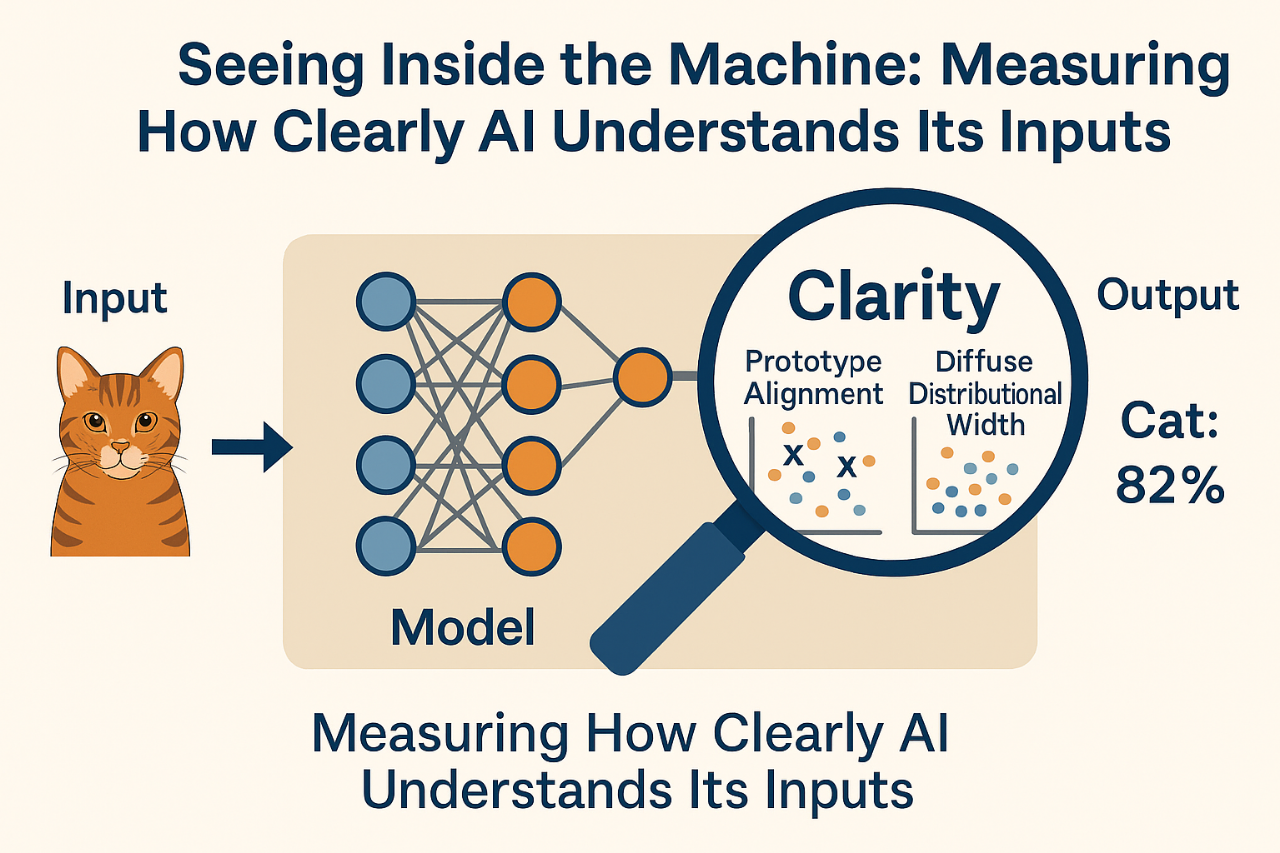 Seeing Inside the Machine: Measuring How Clearly AI Understands Its Inputs

Input

Model

Clarity

Prototype Alignment

x x

Diffuse Distributional Width

Output

Cat: 82%

Measuring How Clearly AI Understands Its Inputs